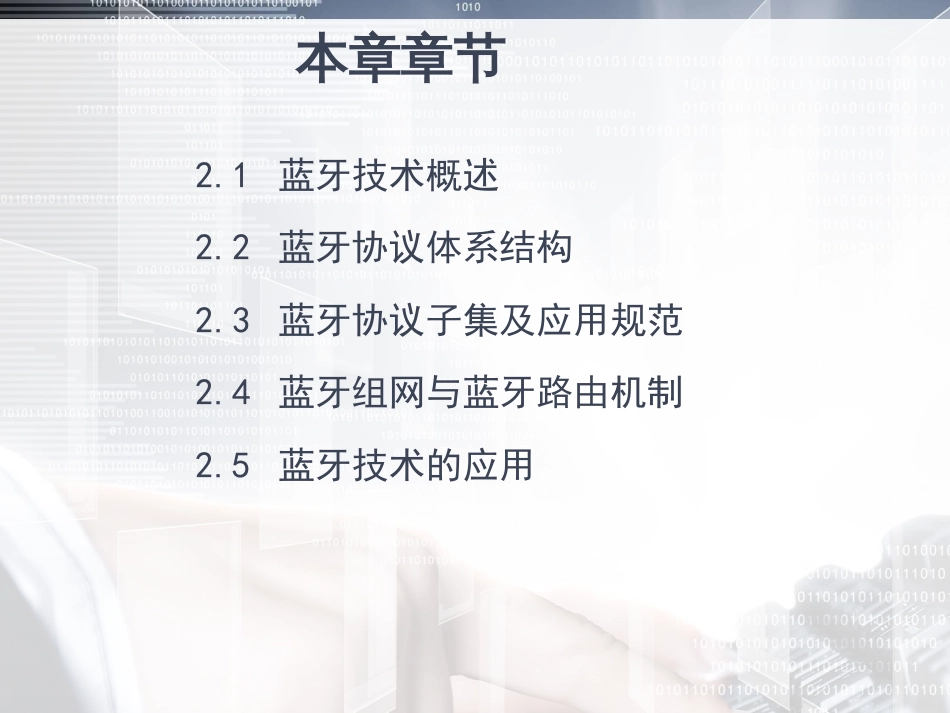 本章章节

2.1 蓝牙技术概述

2.2 蓝牙协议体系结构

2.3 蓝牙协议子集及应用规范

2.4 蓝牙组网与蓝牙路由机制

2.5 蓝牙技术的应用